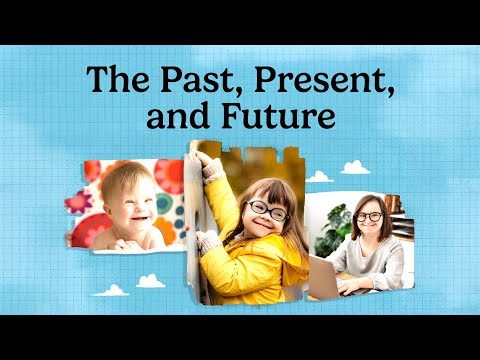 The Past, Present, and Future